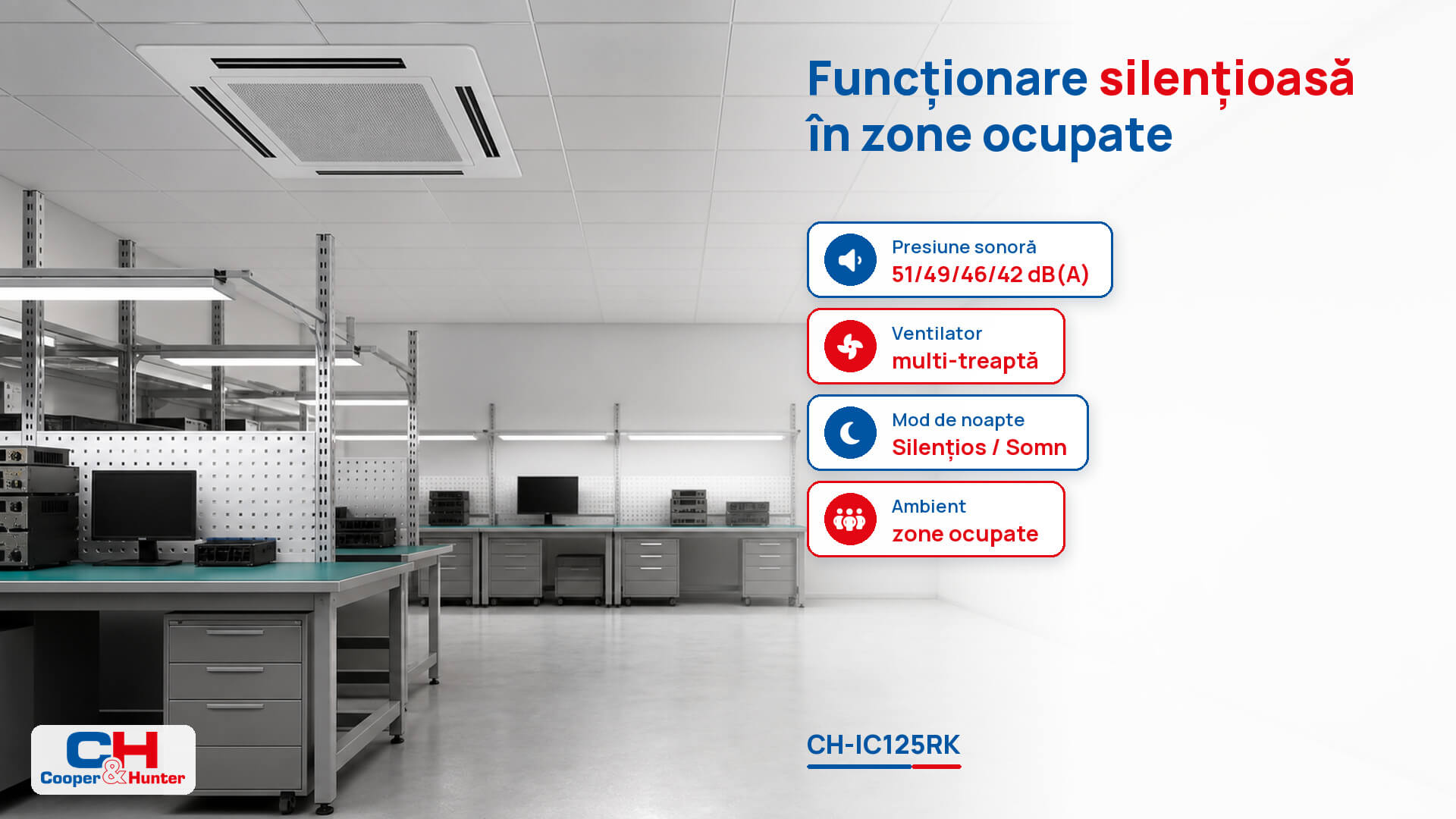 Funcționare silențioasă în zone ocupate

Presiune sonoră
51/49/46/42 dB(A)

Ventilator
multi-treaptă

Mod de noapte
Silențios / Somn

Ambient
zone ocupate

CH-IC125RK

CH
Cooper&Hunter